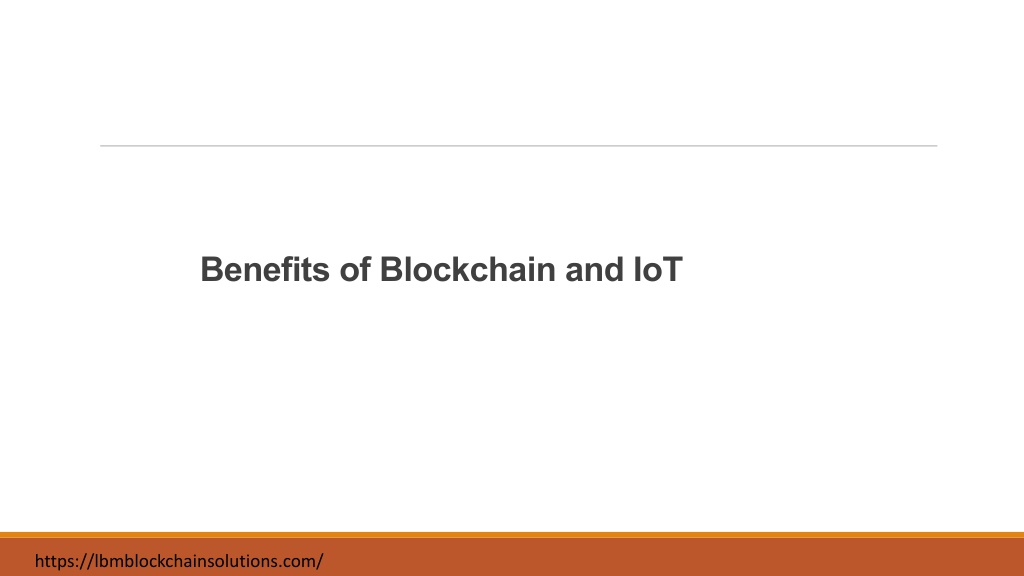 Benefits of Blockchain and IoT

https://lbmblockchainsolutions.com/